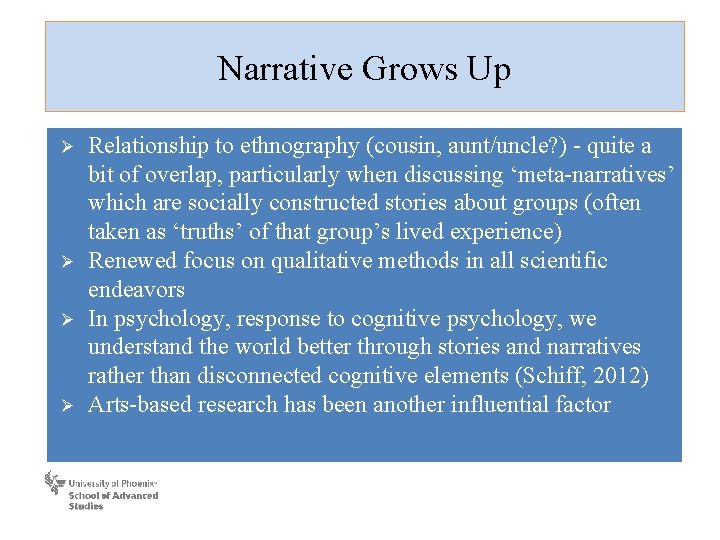 Narrative Grows Up

➢ Relationship to ethnography (cousin, aunt/uncle?) - quite a bit of overlap, particularly when discussing ‘meta-narratives’ which are socially constructed stories about groups (often taken as ‘truths’ of that group’s lived experience)
➢ Renewed focus on qualitative methods in all scientific endeavors
➢ In psychology, response to cognitive psychology, we understand the world better through stories and narratives rather than disconnected cognitive elements (Schiff, 2012)
➢ Arts-based research has been another influential factor

University of Phoenix
School of Advanced Studies